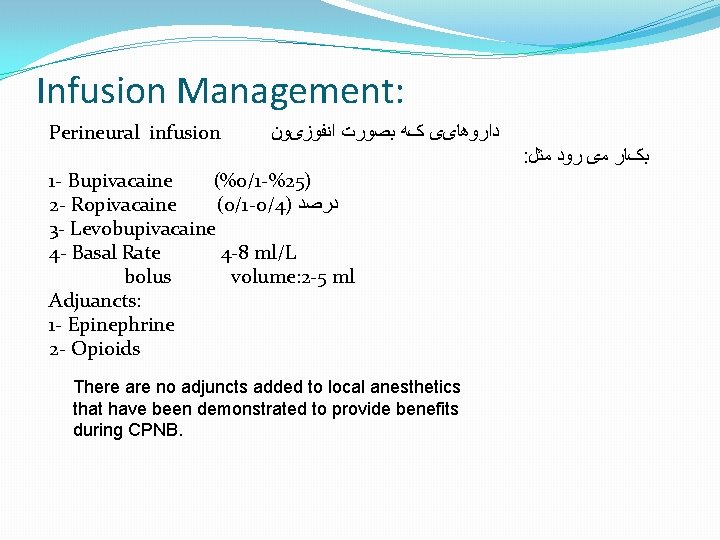 Infusion Management:

Perineural infusion داروهایی که بصورت انفوزیون بکار می رود مثل:

1- Bupivacaine (%0/1-%25)
2- Ropivacaine (0/1-0/4) درصد
3- Levobupivacaine
4- Basal Rate 4-8 ml/L
bolus volume:2-5 ml
Adjuancts:
1- Epinephrine
2- Opioids

There are no adjuncts added to local anesthetics that have been demonstrated to provide benefits during CPNB.